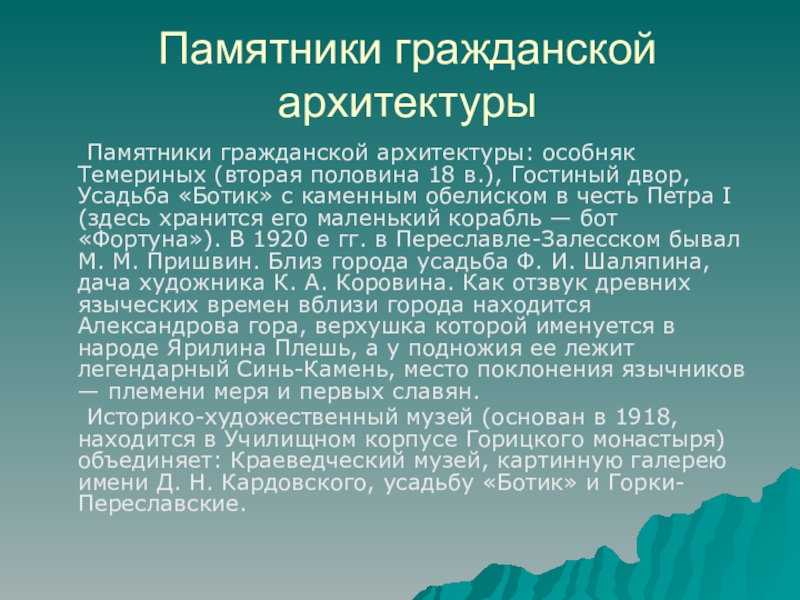 Памятники гражданской архитектуры

Памятники гражданской архитектуры: особняк Темериных (вторая половина 18 в.), Гостиный двор, Усадьба «Ботик» с каменным обелиском в честь Петра I (здесь хранится его маленький корабль — бот «Фортуна»). В 1920 е гг. в Переславле-Залесском бывал М. М. Пришвин. Близ города усадьба Ф. И. Шаляпина, дача художника К. А. Коровина. Как отзвук древних языческих времен вблизи города находится Александрова гора, верхушка которой именуется в народе Ярилина Плешь, а у подножия ее лежит легендарный Синь-Камень, место поклонения язычников — племени меря и первых славян.

Историко-художественный музей (основан в 1918, находится в Училищном корпусе Горицкого монастыря) объединяет: Краеведческий музей, картинную галерею имени Д. Н. Кардовского, усадьбу «Ботик» и Горки-Переславские.